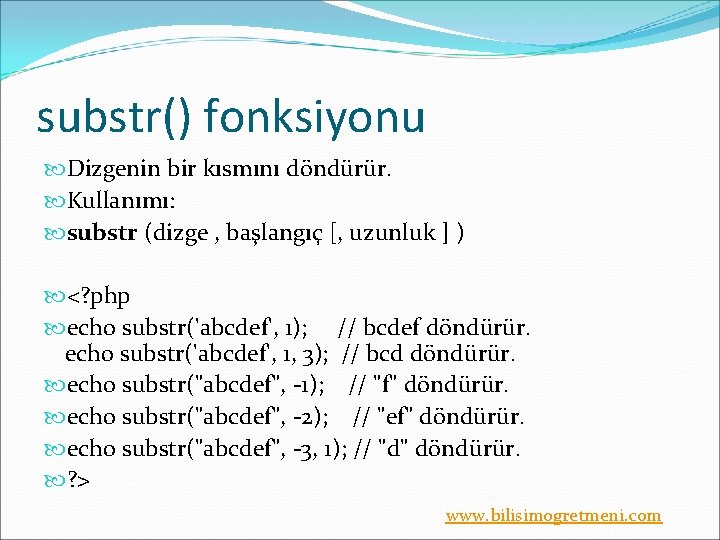 substr() fonksiyonu

Dizgenin bir kısmını döndürür.

Kullanımı:

**substr** (dizge , başlangıç [, uzunluk ] )

<?php

echo substr('abcdef', 1); // bcdef döndürür.
echo substr('abcdef', 1, 3); // bcd döndürür.

echo substr("abcdef", -1); // "f" döndürür.

echo substr("abcdef", -2); // "ef" döndürür.

echo substr("abcdef", -3, 1); // "d" döndürür.

?>

www.bilisimogretmeni.com